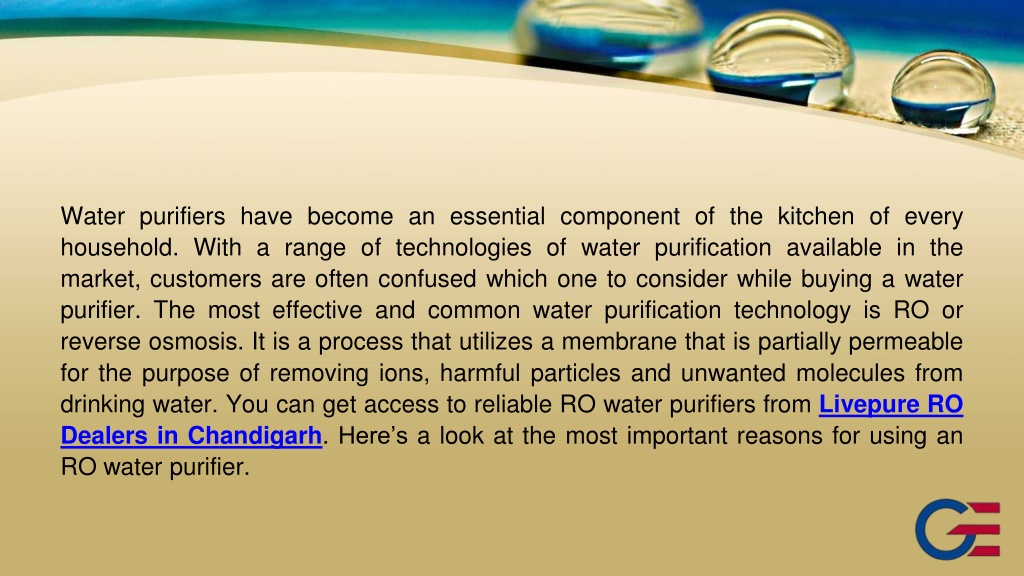 Water purifiers have become an essential component of the kitchen of every household. With a range of technologies of water purification available in the market, customers are often confused which one to consider while buying a water purifier. The most effective and common water purification technology is RO or reverse osmosis. It is a process that utilizes a membrane that is partially permeable for the purpose of removing ions, harmful particles and unwanted molecules from drinking water. You can get access to reliable RO water purifiers from Livepure RO Dealers in Chandigarh. Here's a look at the most important reasons for using an RO water purifier.